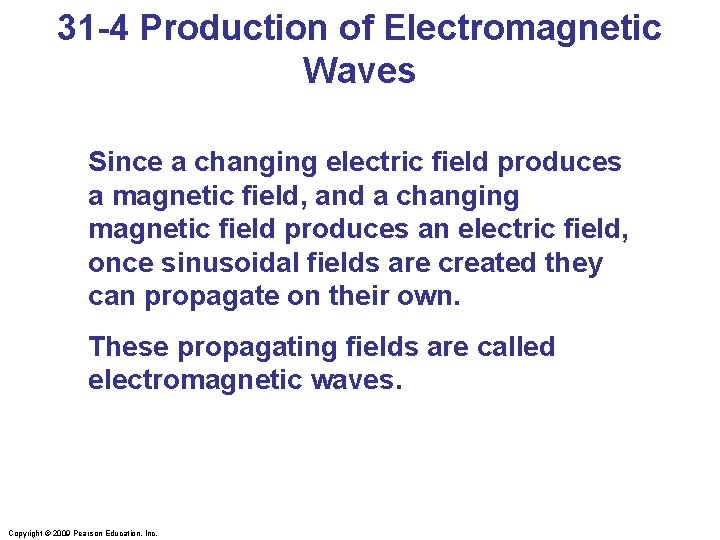 31-4 Production of Electromagnetic Waves

Since a changing electric field produces a magnetic field, and a changing magnetic field produces an electric field, once sinusoidal fields are created they can propagate on their own.

These propagating fields are called electromagnetic waves.

Copyright © 2009 Pearson Education, Inc.